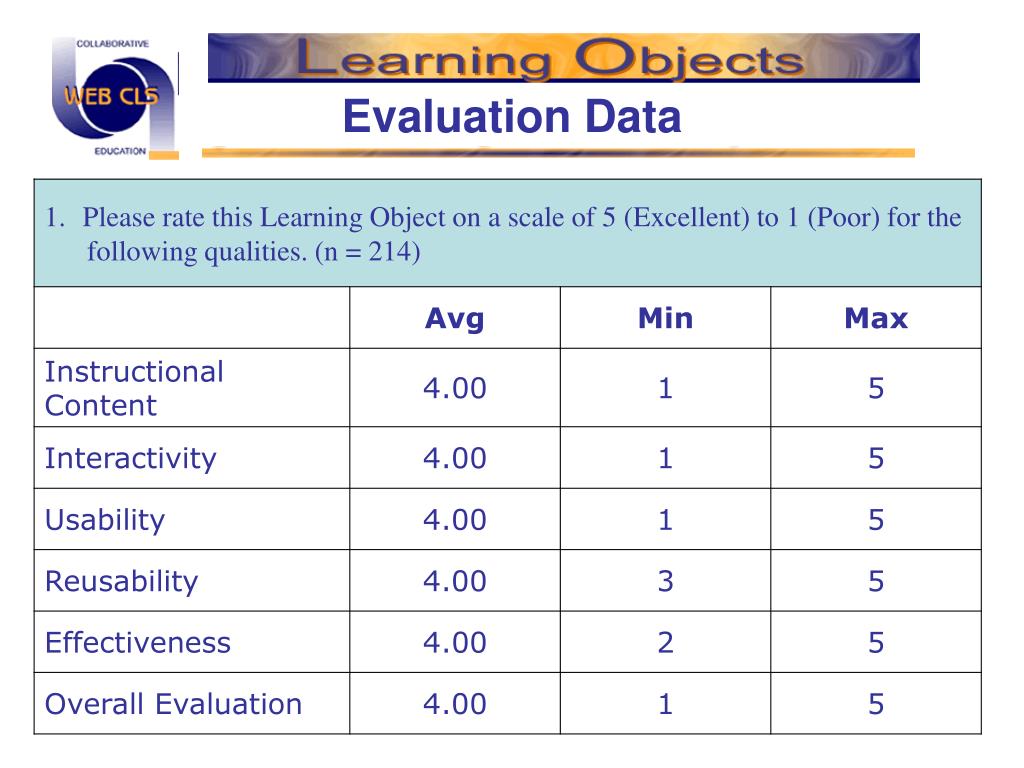 COLLABORATIVE
WEB CLS
EDUCATION

Learning Objects

Evaluation Data

1. Please rate this Learning Object on a scale of 5 (Excellent) to 1 (Poor) for the following qualities. (n = 214)

| | Avg | Min | Max |
|---|---|---|---|
| Instructional Content | 4.00 | 1 | 5 |
| Interactivity | 4.00 | 1 | 5 |
| Usability | 4.00 | 1 | 5 |
| Reusability | 4.00 | 3 | 5 |
| Effectiveness | 4.00 | 2 | 5 |
| Overall Evaluation | 4.00 | 1 | 5 |